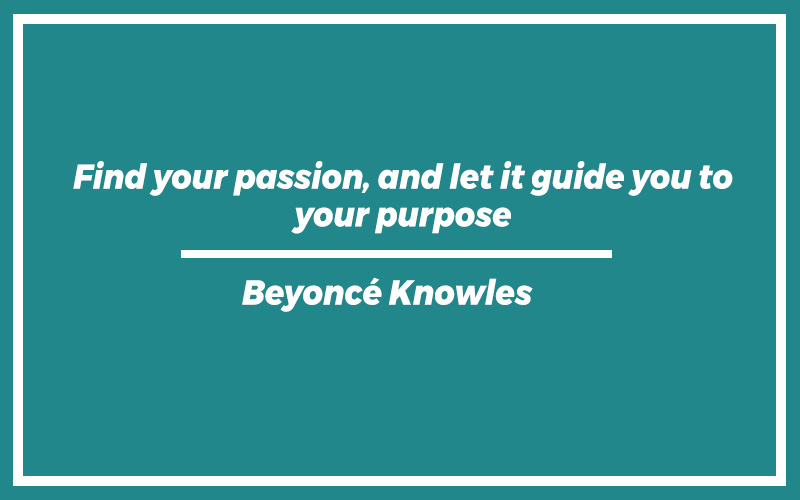 Find your passion, and let it guide you to your purpose

Beyoncé Knowles